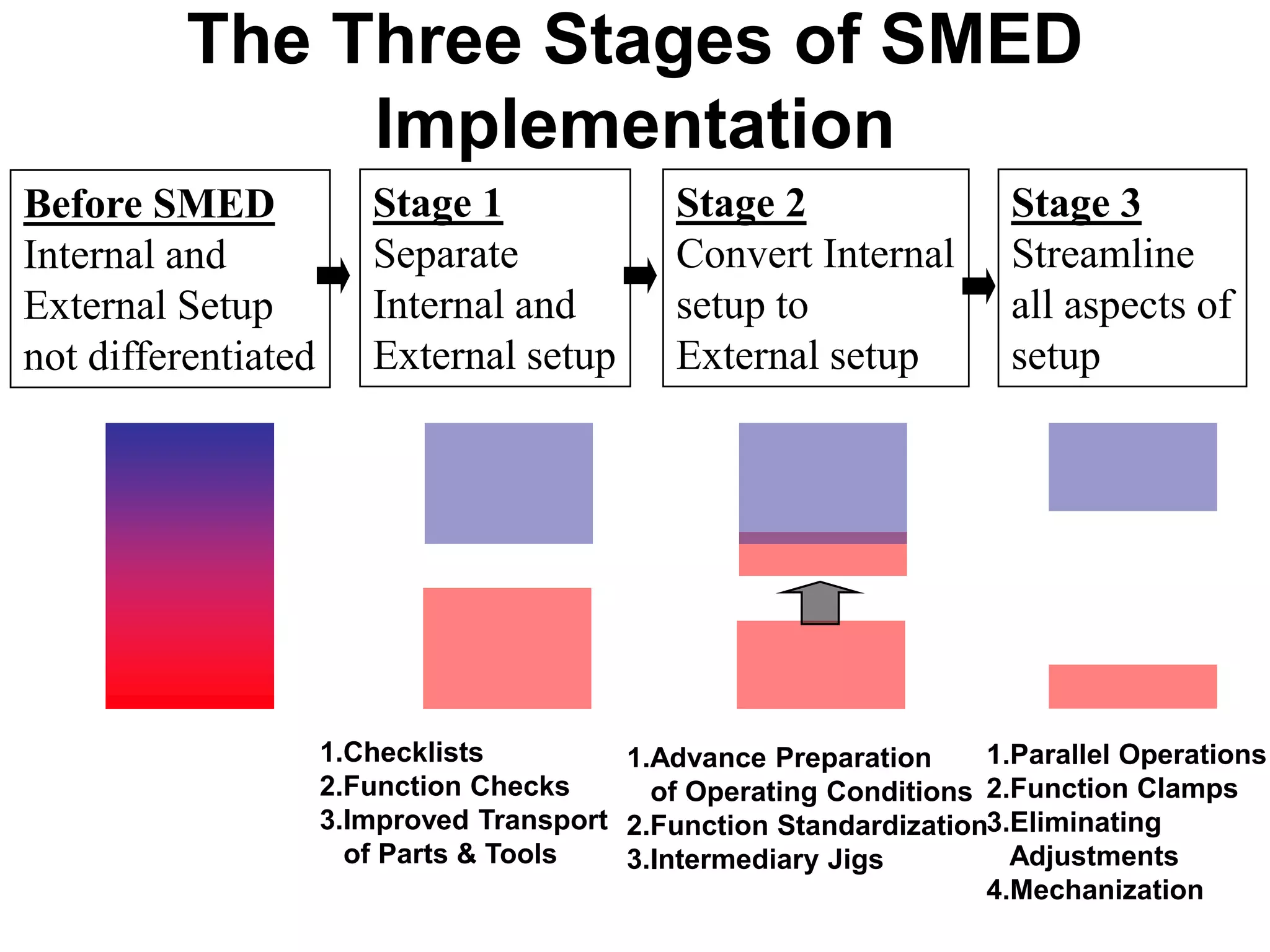 The Three Stages of SMED Implementation

Before SMED
Internal and External Setup not differentiated

Stage 1
Separate Internal and External setup

Stage 2
Convert Internal setup to External setup

Stage 3
Streamline all aspects of setup

1.Checklists
2.Function Checks
3.Improved Transport of Parts & Tools

1.Advance Preparation of Operating Conditions
2.Function Standardization
3.Intermediary Jigs

1.Parallel Operations
2.Function Clamps
3.Eliminating Adjustments
4.Mechanization